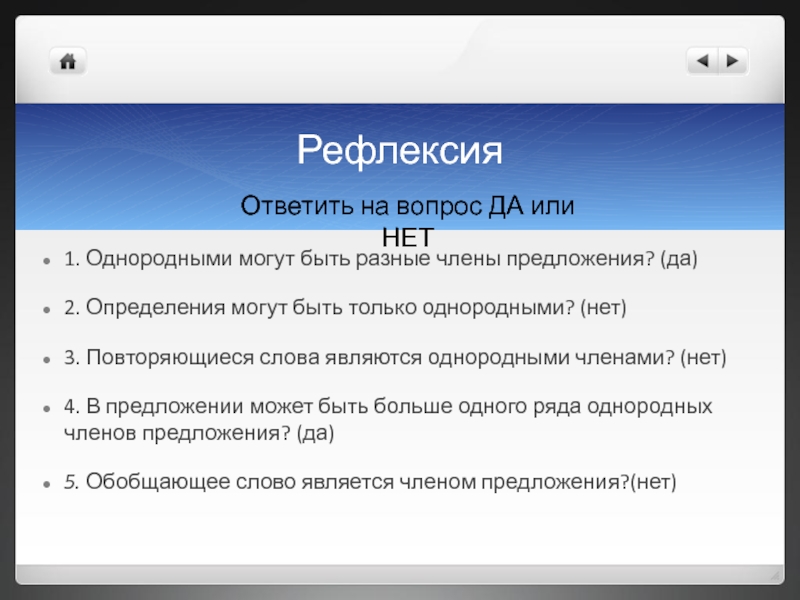 Рефлексия

Ответить на вопрос ДА или НЕТ

1. Однородными могут быть разные члены предложения? (да)

2. Определения могут быть только однородными? (нет)

3. Повторяющиеся слова являются однородными членами? (нет)

4. В предложении может быть больше одного ряда однородных членов предложения? (да)

5. Обобщающее слово является членом предложения?(нет)